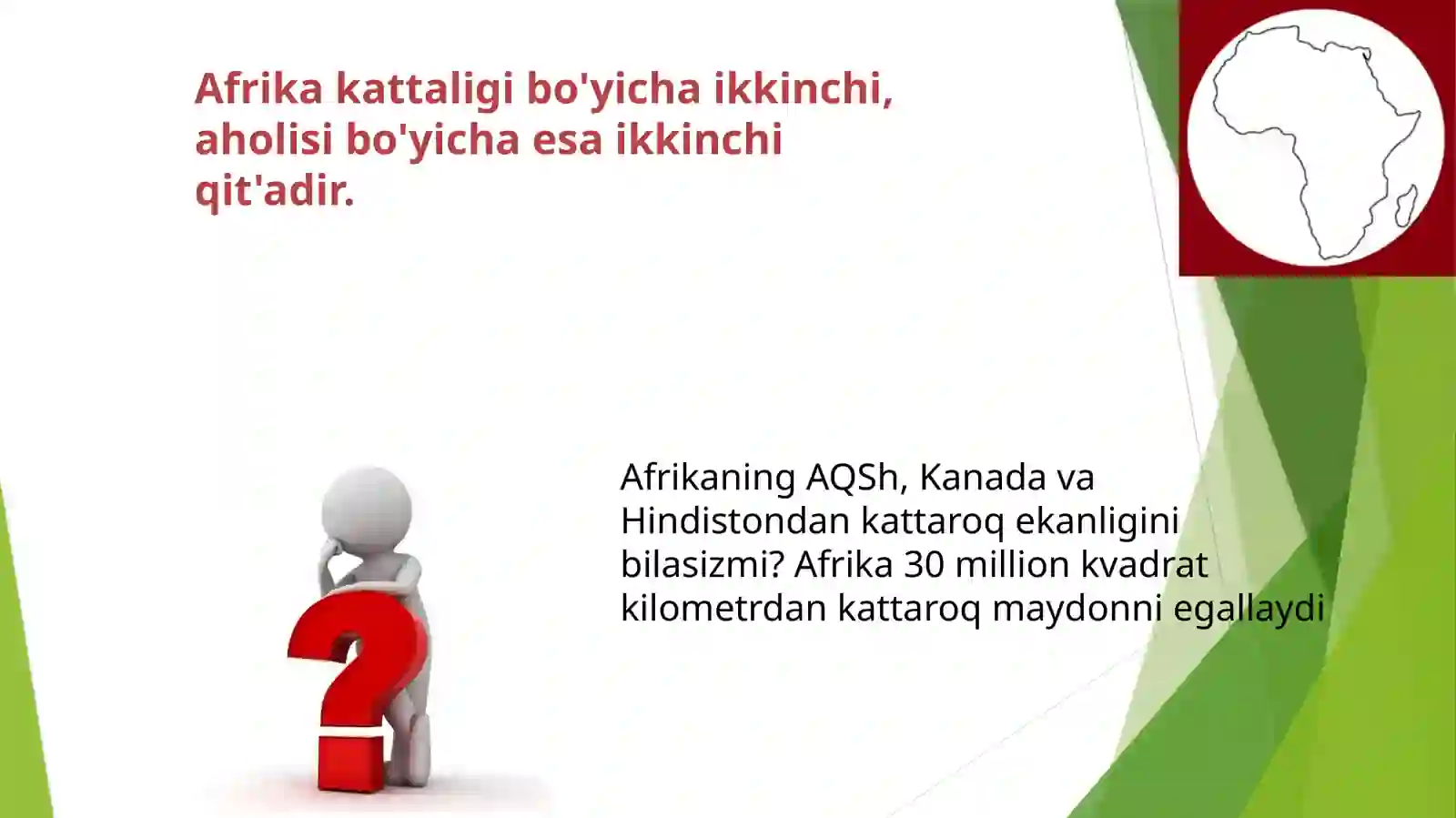 Afrika kattaligi bo'yicha ikkinchi, aholisi bo'yicha esa ikkinchi qit'adir.

Afrikaning AQSh, Kanada va Hindistondan kattaroq ekanligini bilasizmi? Afrika 30 million kvadrat kilometrdan kattaroq maydonni egallaydi